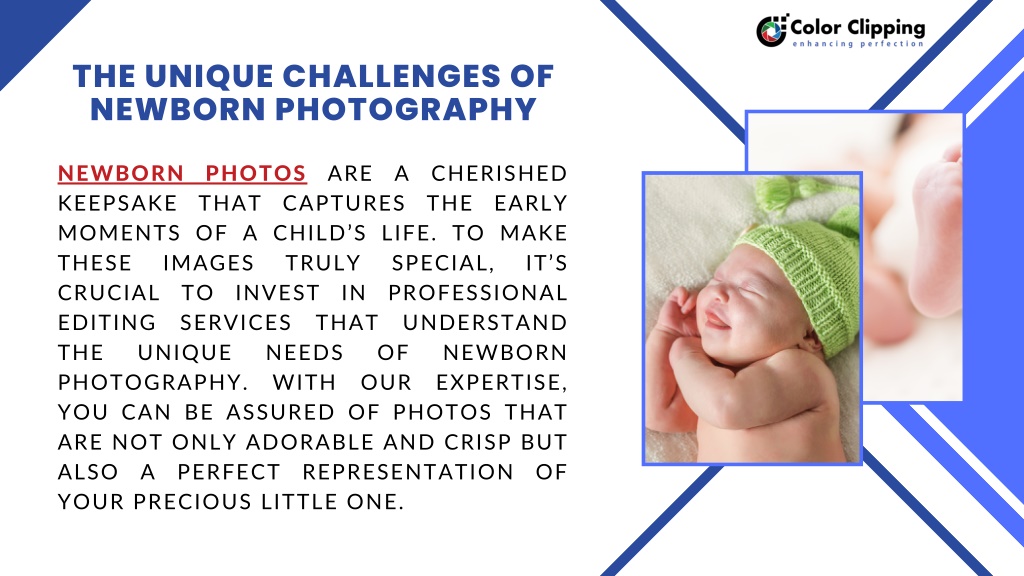 Color Clipping
enhancing perfection

THE UNIQUE CHALLENGES OF NEWBORN PHOTOGRAPHY

NEWBORN PHOTOS ARE A CHERISHED KEEPSAKE THAT CAPTURES THE EARLY MOMENTS OF A CHILD'S LIFE. TO MAKE THESE IMAGES TRULY SPECIAL, IT'S CRUCIAL TO INVEST IN PROFESSIONAL EDITING SERVICES THAT UNDERSTAND THE UNIQUE NEEDS OF NEWBORN PHOTOGRAPHY. WITH OUR EXPERTISE, YOU CAN BE ASSURED OF PHOTOS THAT ARE NOT ONLY ADORABLE AND CRISP BUT ALSO A PERFECT REPRESENTATION OF YOUR PRECIOUS LITTLE ONE.